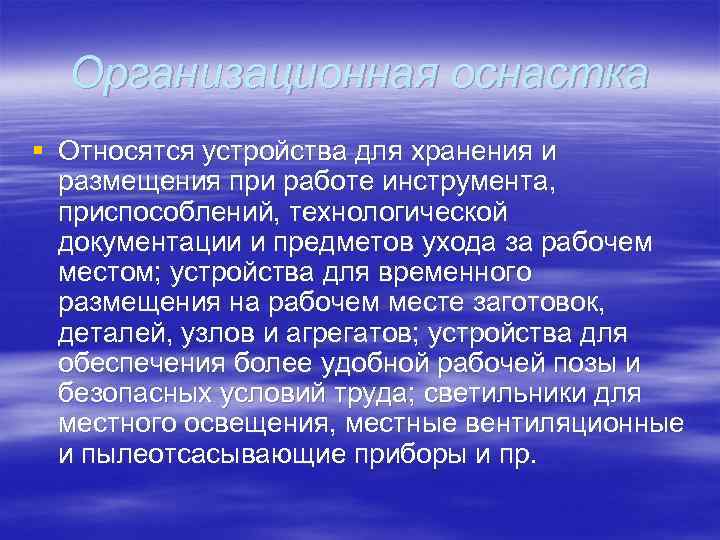 Организационная оснастка

Относятся устройства для хранения и размещения при работе инструмента, приспособлений, технологической документации и предметов ухода за рабочем местом; устройства для временного размещения на рабочем месте заготовок, деталей, узлов и агрегатов; устройства для обеспечения более удобной рабочей позы и безопасных условий труда; светильники для местного освещения, местные вентиляционные и пылеотсасывающие приборы и пр.